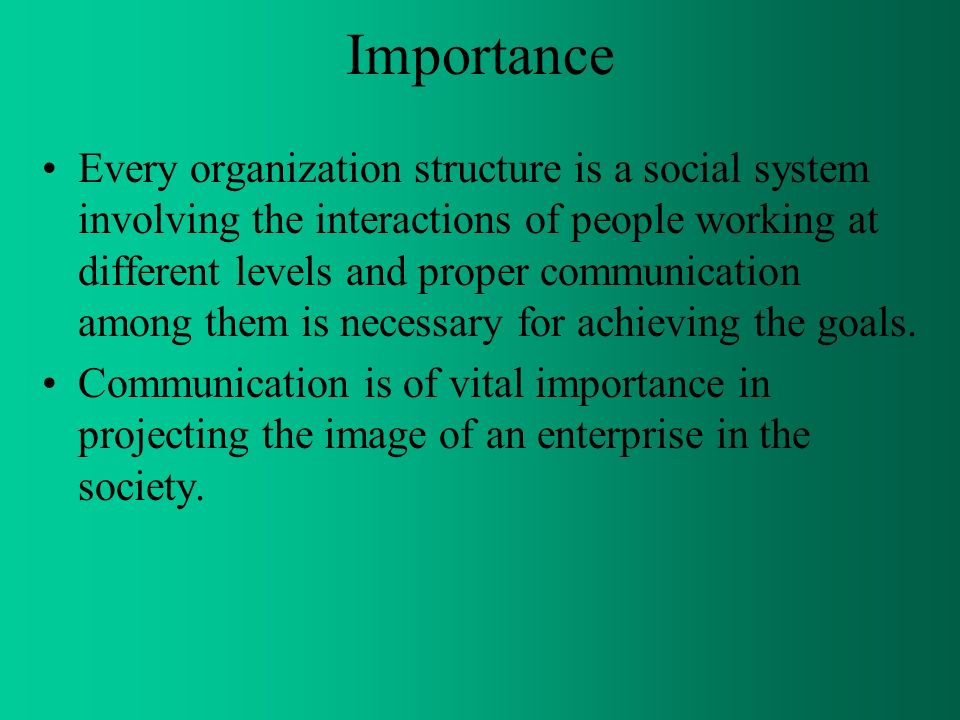 Importance

• Every organization structure is a social system involving the interactions of people working at different levels and proper communication among them is necessary for achieving the goals.

• Communication is of vital importance in projecting the image of an enterprise in the society.